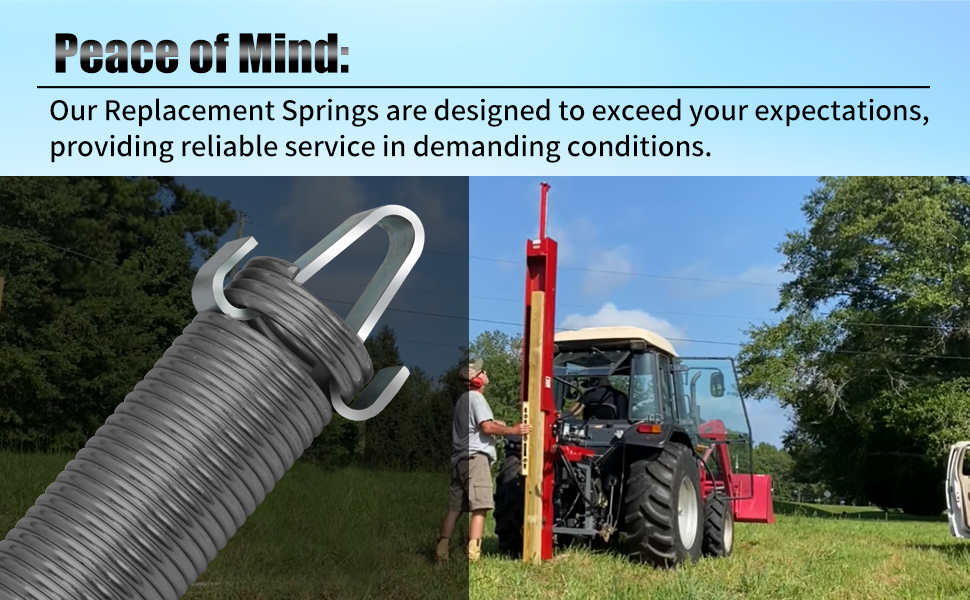 Peace of Mind:

Our Replacement Springs are designed to exceed your expectations, providing reliable service in demanding conditions.